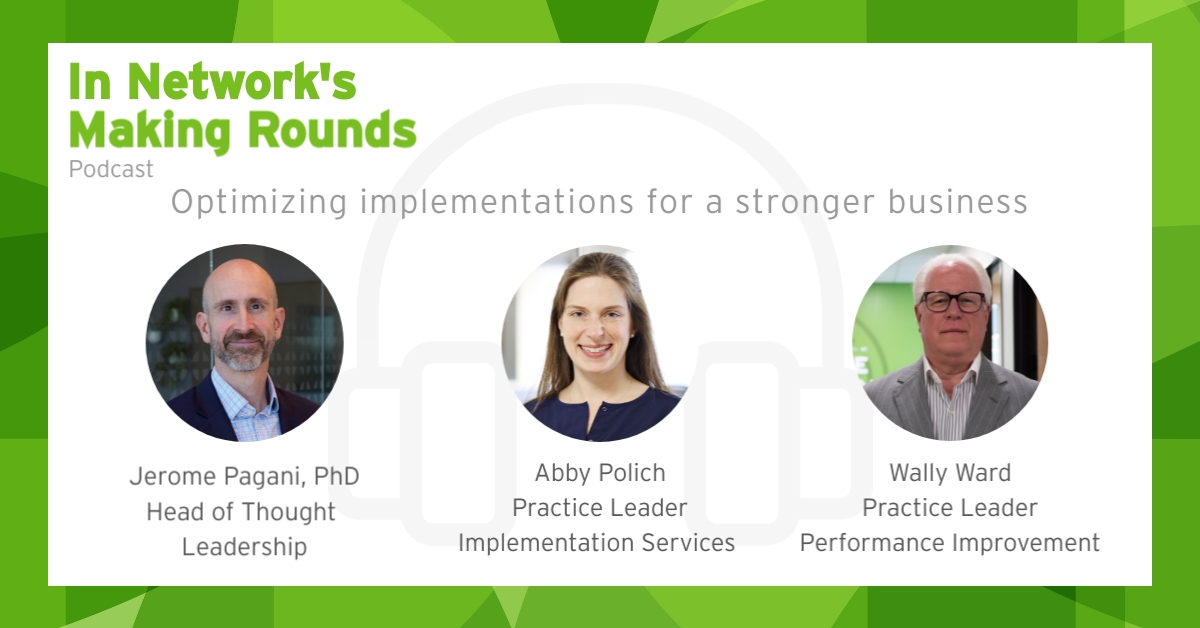 In Network's
Making Rounds
Podcast

Optimizing implementations for a stronger business

Jerome Pagani, PhD
Head of Thought Leadership

Abby Polich
Practice Leader
Implementation Services

Wally Ward
Practice Leader
Performance Improvement